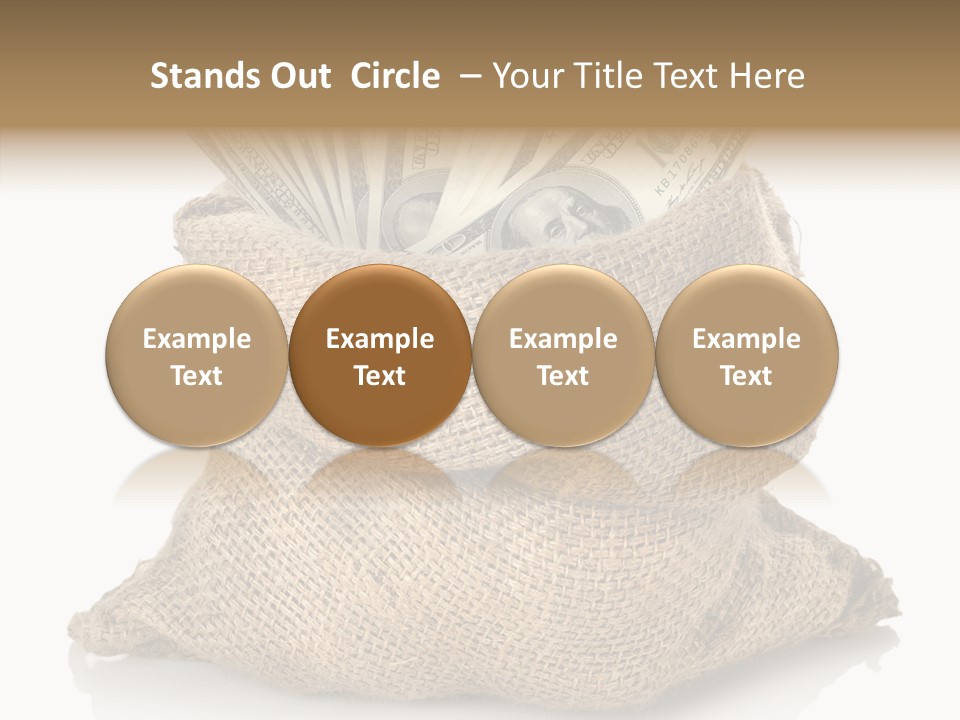 Stands Out Circle – Your Title Text Here

Example Text

Example Text

Example Text

Example Text